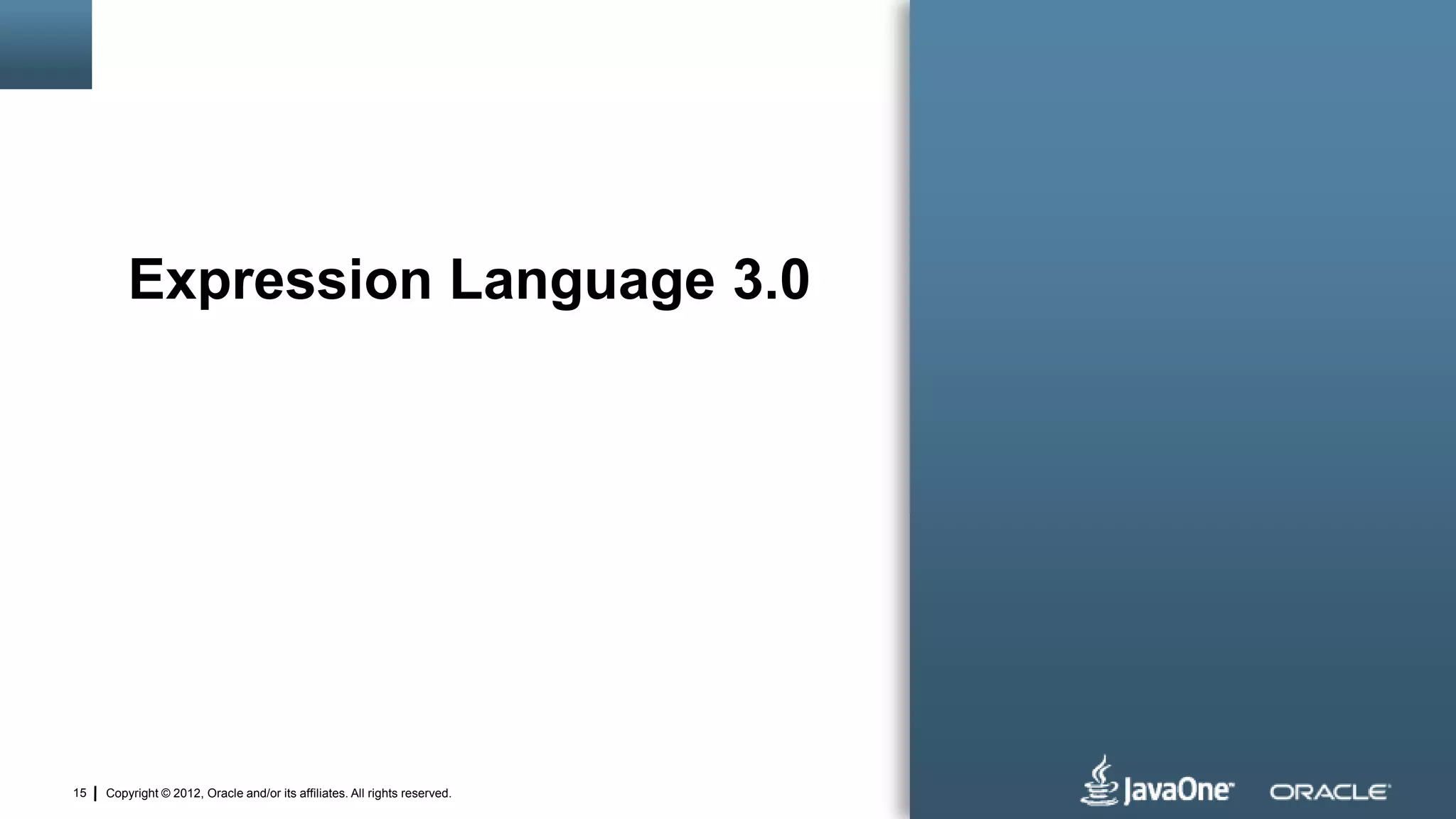 Expression Language 3.0

15 | Copyright © 2012, Oracle and/or its affiliates. All rights reserved.

JavaOne ORACLE